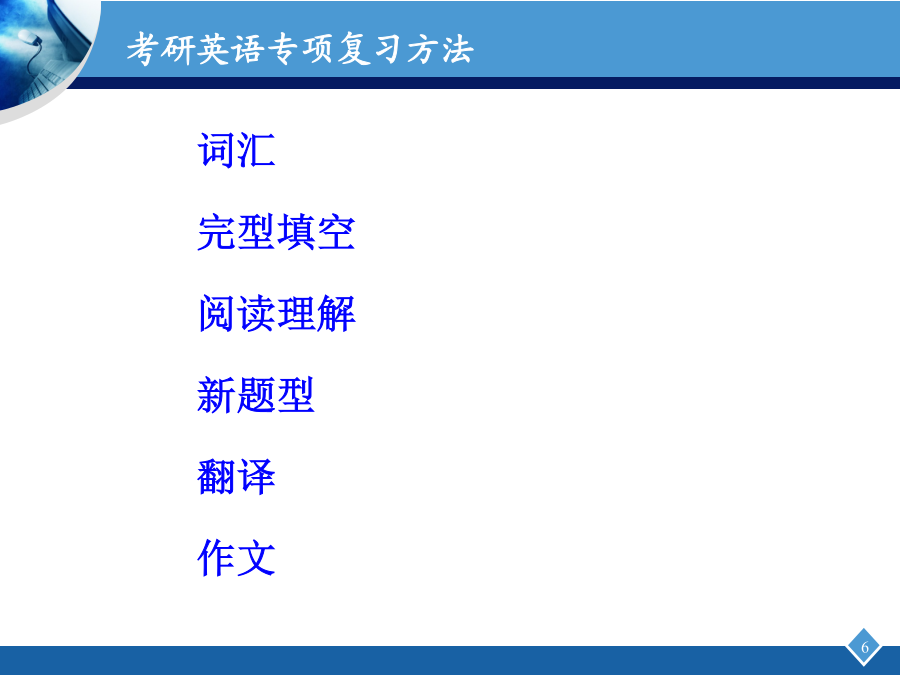 考研英语专项复习方法

词汇

完型填空

阅读理解

新题型

翻译

作文

6